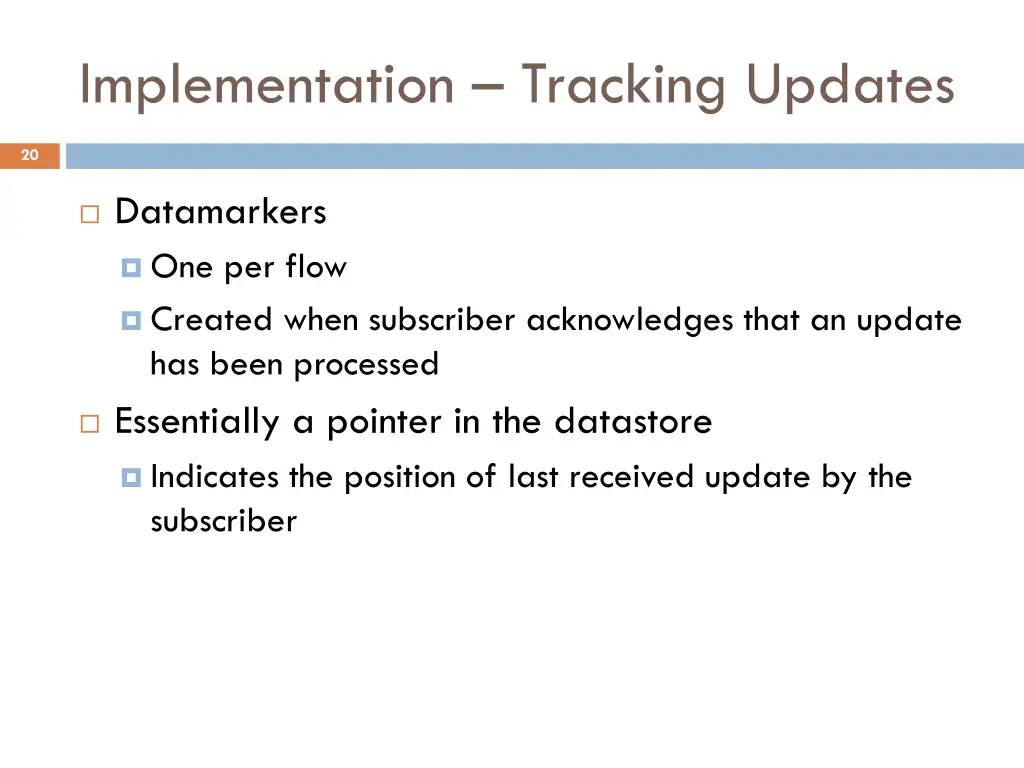 Implementation – Tracking Updates

20

Datamarkers

One per flow

Created when subscriber acknowledges that an update has been processed

Essentially a pointer in the datastore

Indicates the position of last received update by the subscriber